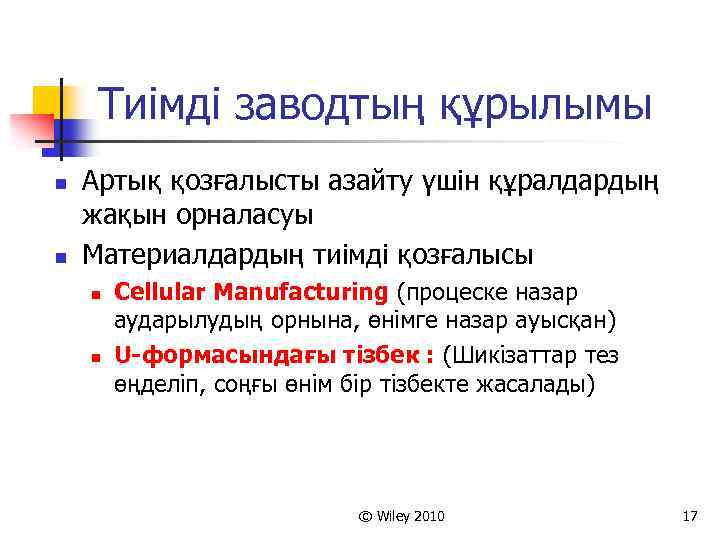 Тиімді заводтың құрылымы

- Артық қозғалысты азайту үшін құралдардың жақын орналасуы
- Материалдардың тиімді қозғалысы
  - Cellular Manufacturing (процеске назар аударылудың орнына, өнімге назар ауысқан)
  - U-формасындағы тізбек : (Шикізаттар тез өңделіп, соңғы өнім бір тізбекте жасалады)

© Wiley 2010

17